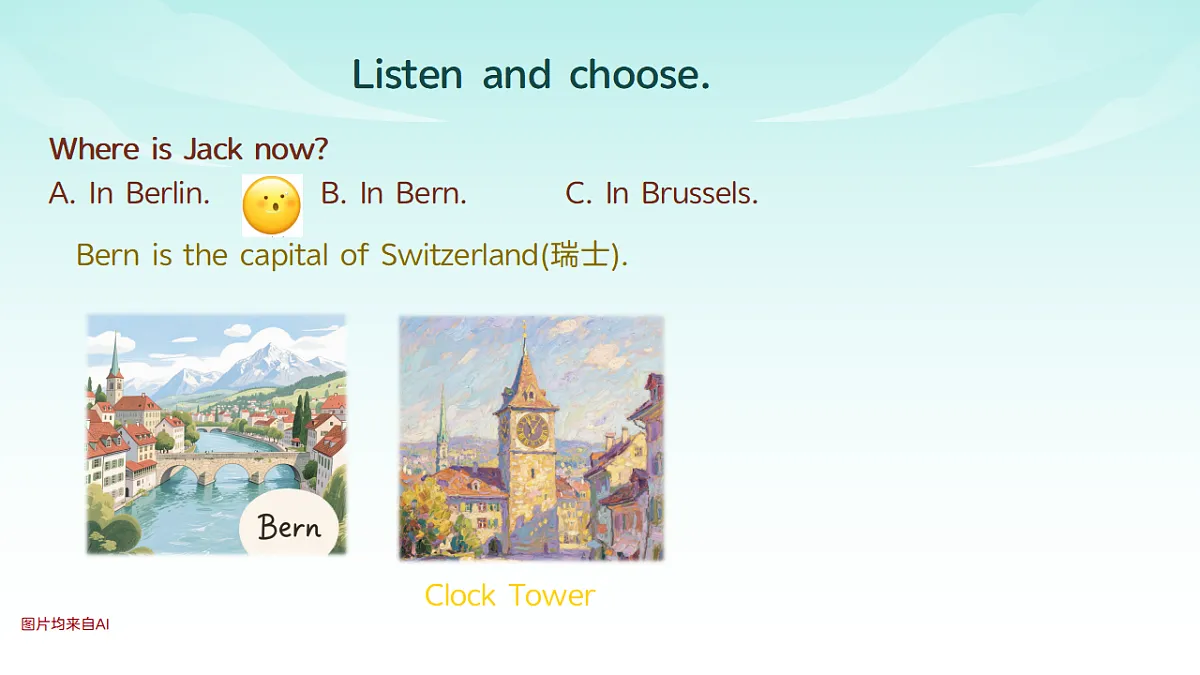 Listen and choose.

Where is Jack now?

A. In Berlin. B. In Bern. C. In Brussels.

Bern is the capital of Switzerland(瑞士).

Bern

Clock Tower

图片均来自AI